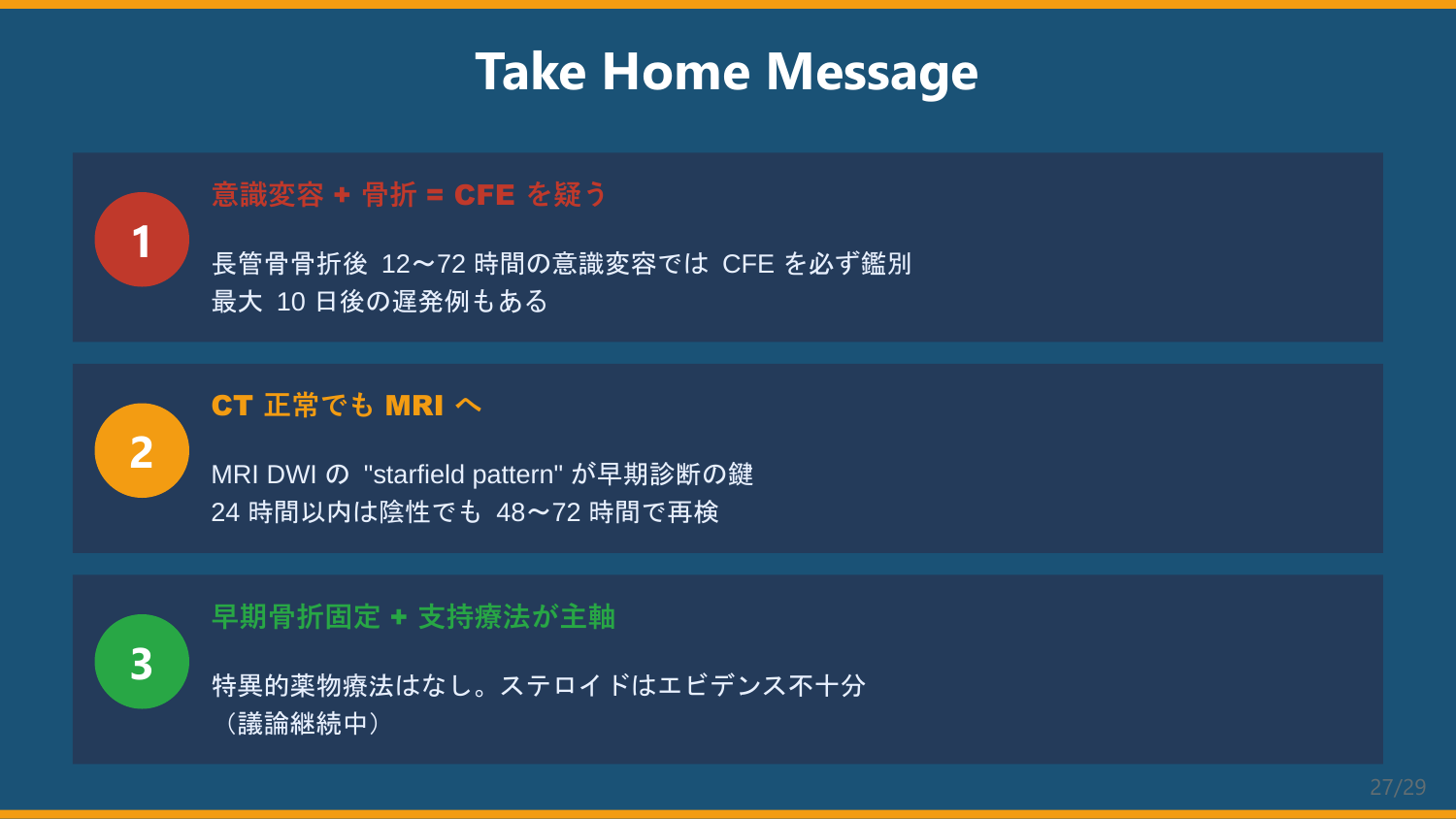 Take Home Message

1

意識変容 + 骨折 = CFE を疑う

長管骨骨折後 12〜72 時間の意識変容では CFE を必ず鑑別
最大 10 日後の遅発例もある

2

CT 正常でも MRI へ

MRI DWI の "starfield pattern" が早期診断の鍵
24 時間以内は陰性でも 48〜72 時間で再検

3

早期骨折固定 + 支持療法が主軸

特異的薬物療法はなし。ステロイドはエビデンス不十分
（議論継続中）

27/29